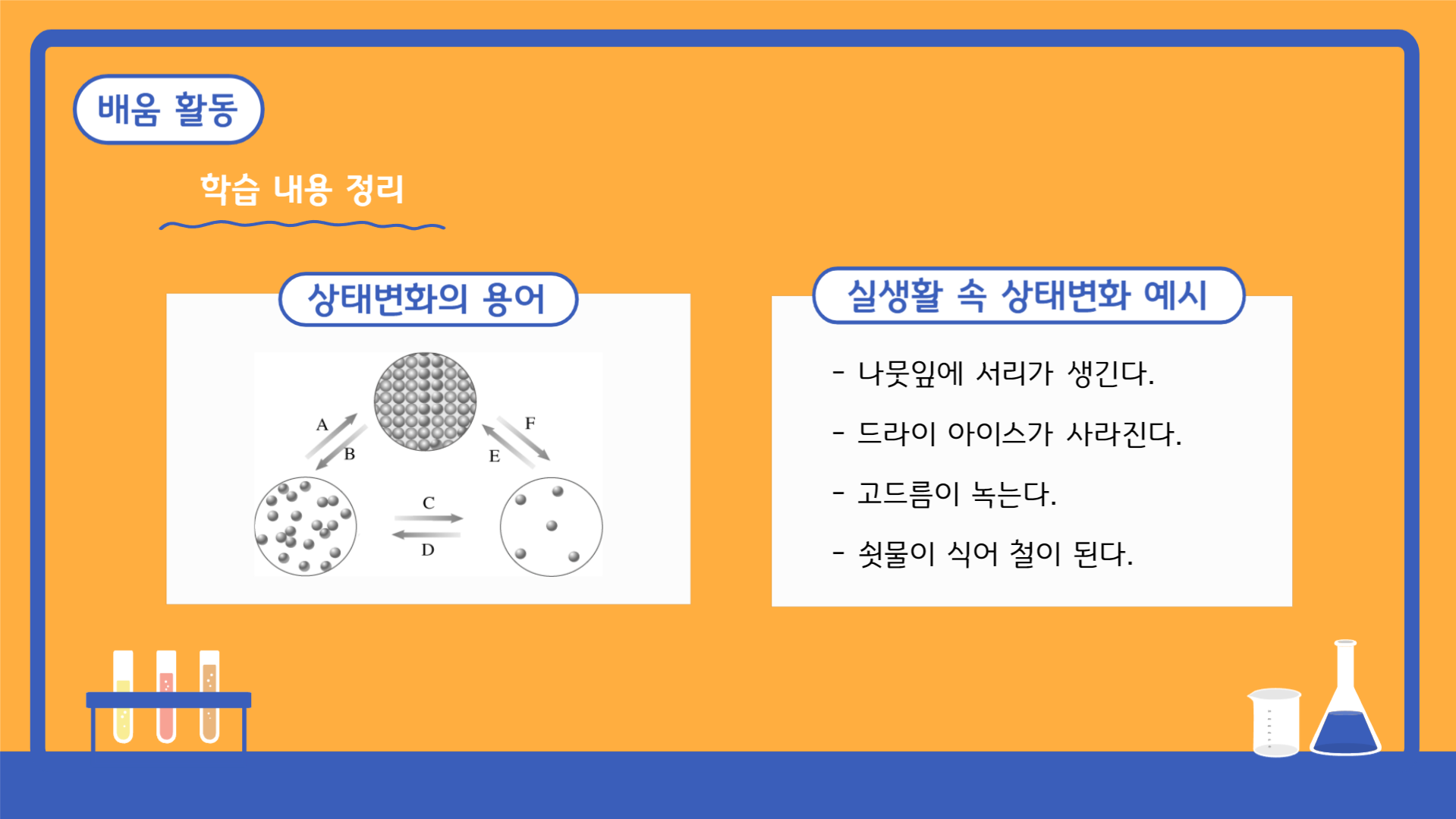 배움 활동

학습 내용 정리

상태변화의 용어

A
B
F
E
C
D

실생활 속 상태변화 예시

- 나뭇잎에 서리가 생긴다.

- 드라이 아이스가 사라진다.

- 고드름이 녹는다.

- 쇳물이 식어 철이 된다.